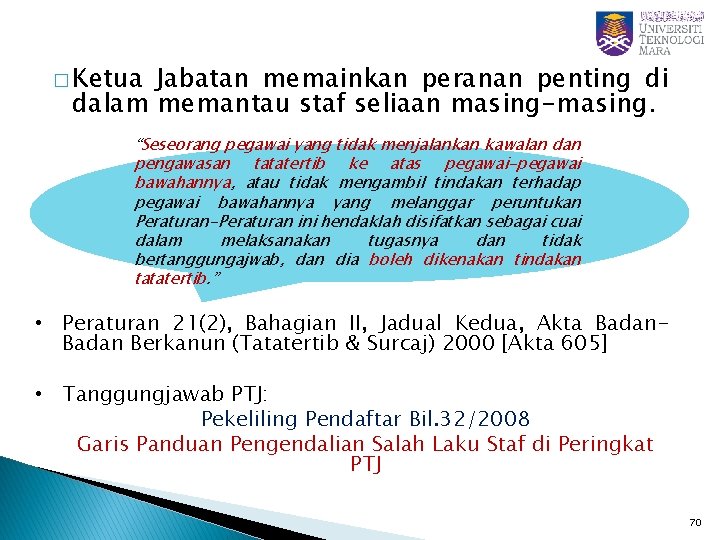 UNIVERSITI TEKNOLOGI MARA

□ Ketua Jabatan memainkan peranan penting di dalam memantau staf seliaan masing-masing.

"Seseorang pegawai yang tidak menjalankan kawalan dan pengawasan tatatertib ke atas pegawai-pegawai bawahannya, atau tidak mengambil tindakan terhadap pegawai bawahannya yang melanggar peruntukan Peraturan-Peraturan ini hendaklah disifatkan sebagai cuai dalam melaksanakan tugasnya dan tidak bertanggungajwab, dan dia boleh dikenakan tindakan tatatertib."

• Peraturan 21(2), Bahagian II, Jadual Kedua, Akta Badan-Badan Berkanun (Tatatertib & Surcaj) 2000 [Akta 605]

• Tanggungjawab PTJ:

Pekeliling Pendaftar Bil.32/2008

Garis Panduan Pengendalian Salah Laku Staf di Peringkat PTJ

70